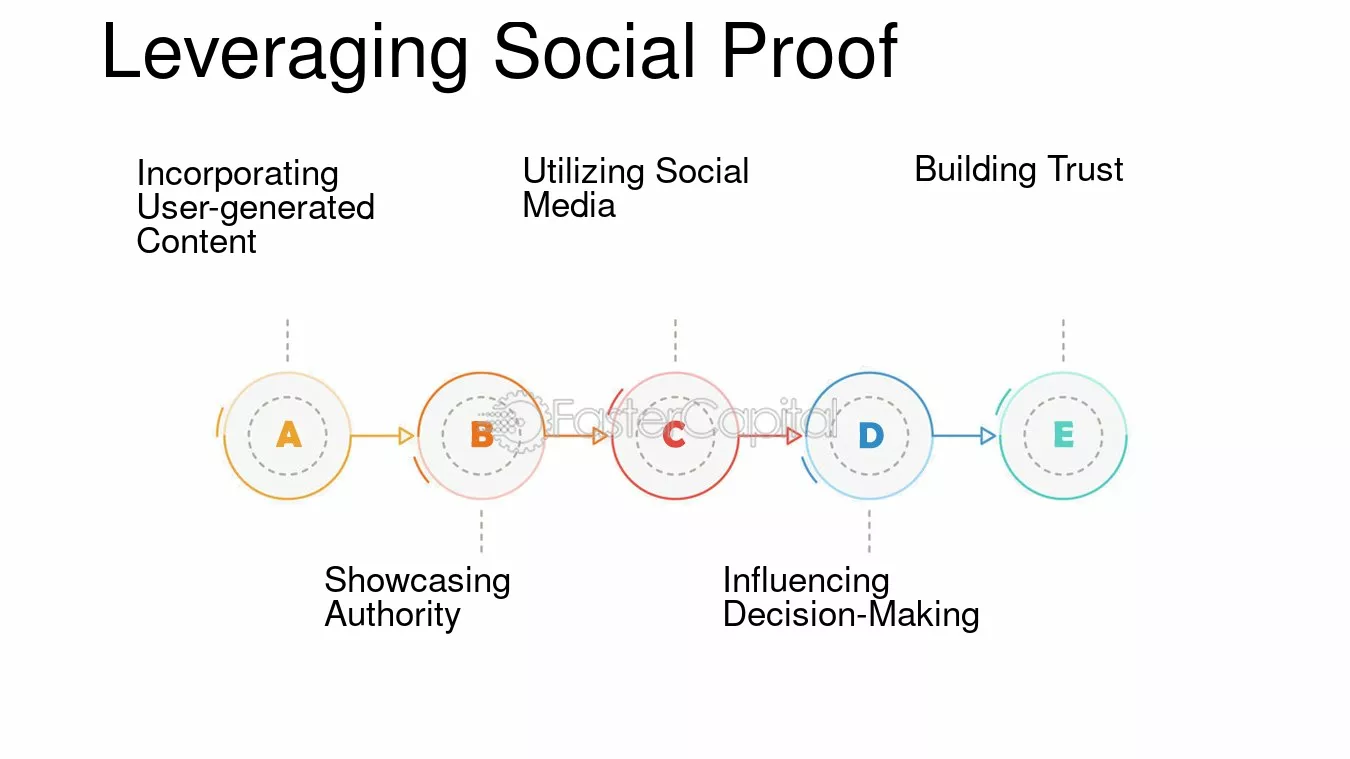 Leveraging Social Proof

Incorporating User-generated Content

Utilizing Social Media

Building Trust

A

B

C

D

E

FasterCapital

Showcasing Authority

Influencing Decision-Making